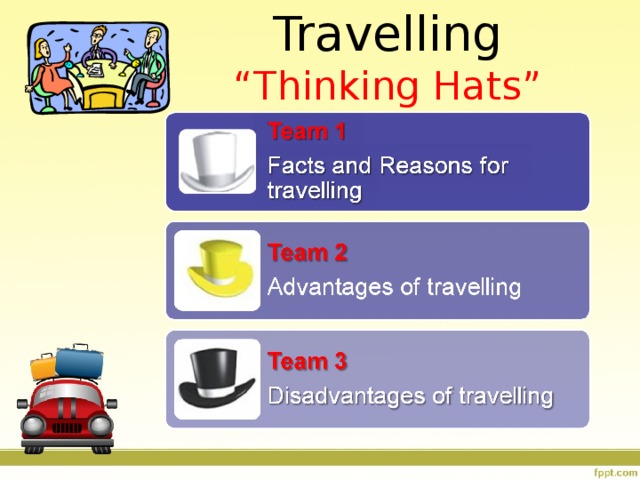 Travelling
“Thinking Hats”

Team 1
Facts and Reasons for travelling

Team 2
Advantages of travelling

Team 3
Disadvantages of travelling

fppt.com